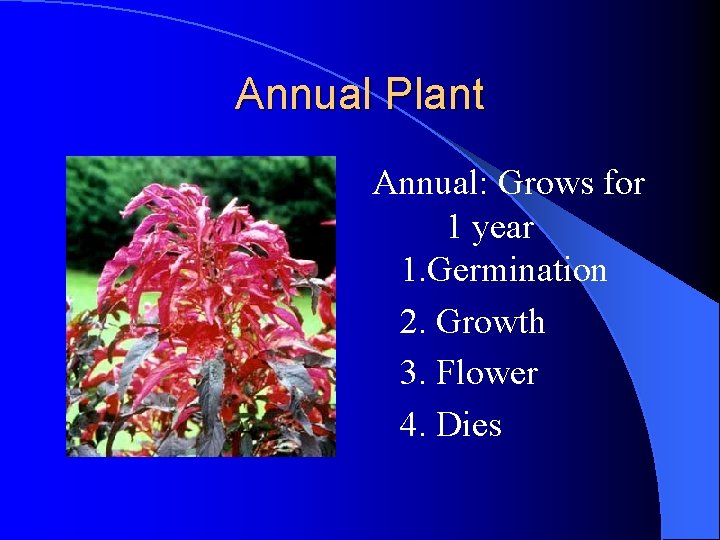 Annual Plant

Annual: Grows for 1 year

1.Germination

2. Growth

3. Flower

4. Dies